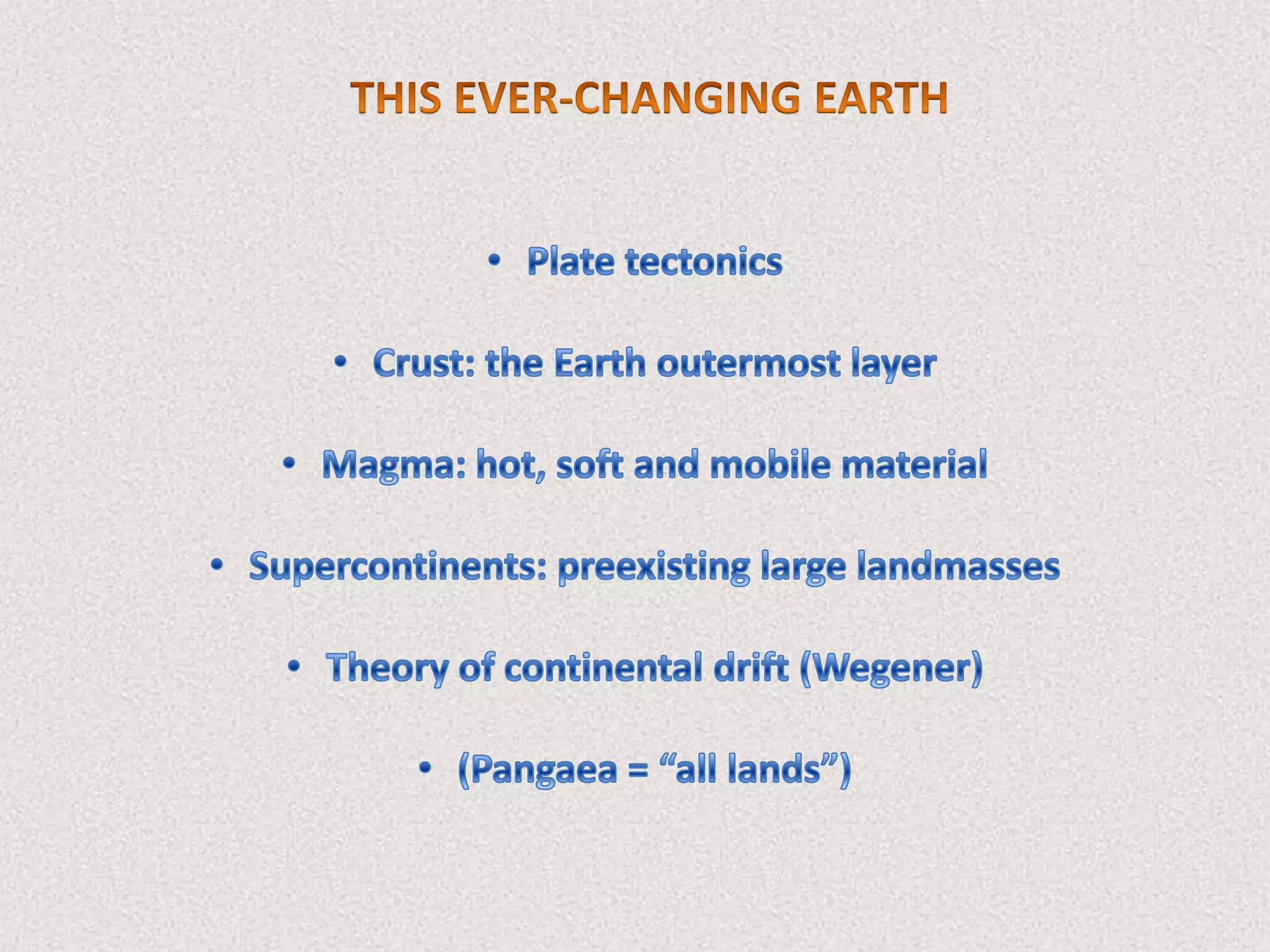 THIS EVER-CHANGING EARTH

• Plate tectonics

• Crust: the Earth outermost layer

• Magma: hot, soft and mobile material

• Supercontinents: preexisting large landmasses

• Theory of continental drift (Wegener)

• (Pangaea = “all lands”)